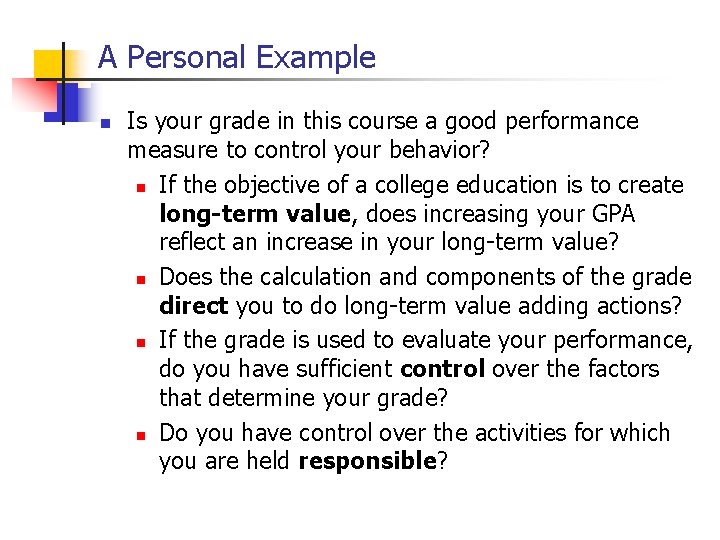 A Personal Example

Is your grade in this course a good performance measure to control your behavior?

If the objective of a college education is to create long-term value, does increasing your GPA reflect an increase in your long-term value?

Does the calculation and components of the grade direct you to do long-term value adding actions?

If the grade is used to evaluate your performance, do you have sufficient control over the factors that determine your grade?

Do you have control over the activities for which you are held responsible?